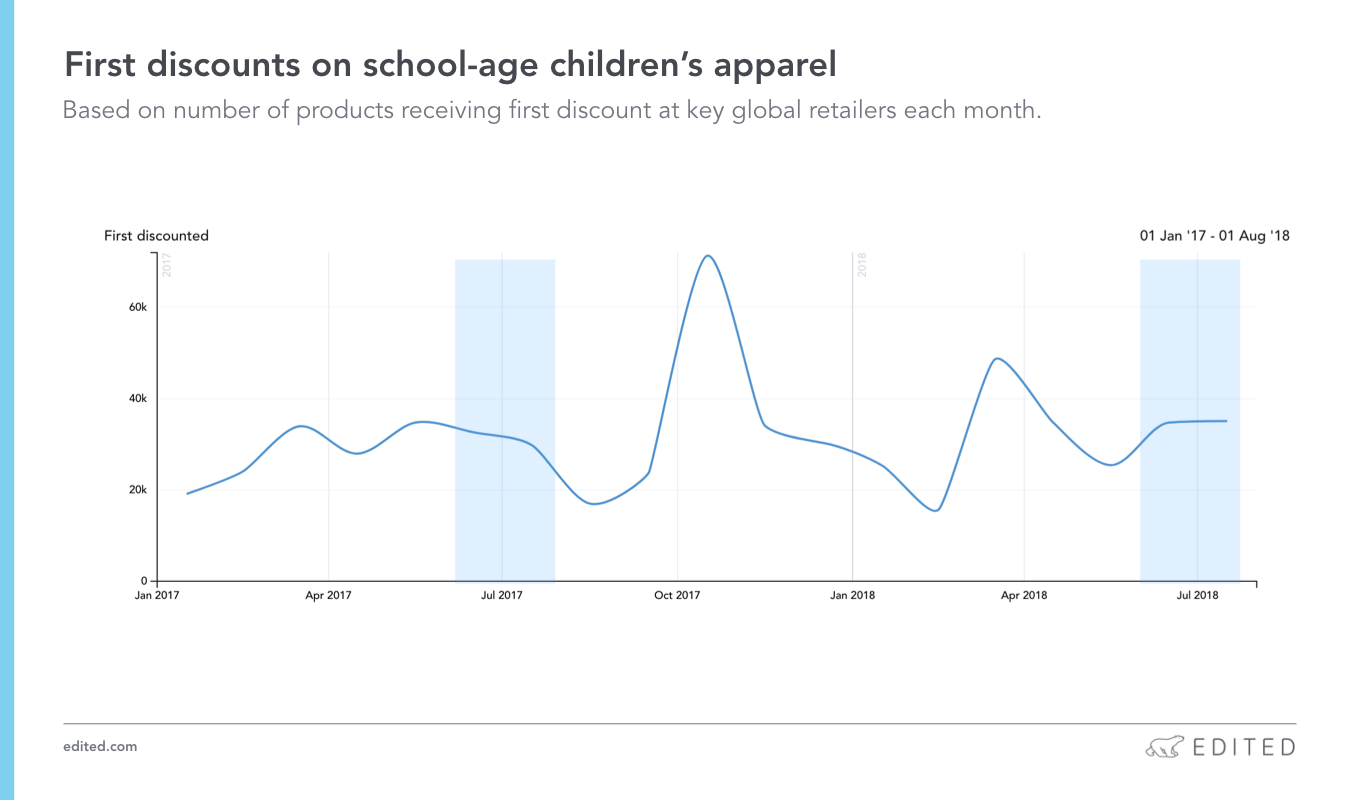 First discounts on school-age children's apparel

Based on number of products receiving first discount at key global retailers each month.

First discounted

01 Jan '17 - 01 Aug '18

2017

2018

60k

40k

20k

0

Jan 2017

Apr 2017

Jul 2017

Oct 2017

Jan 2018

Apr 2018

Jul 2018

edited.com

EDITED